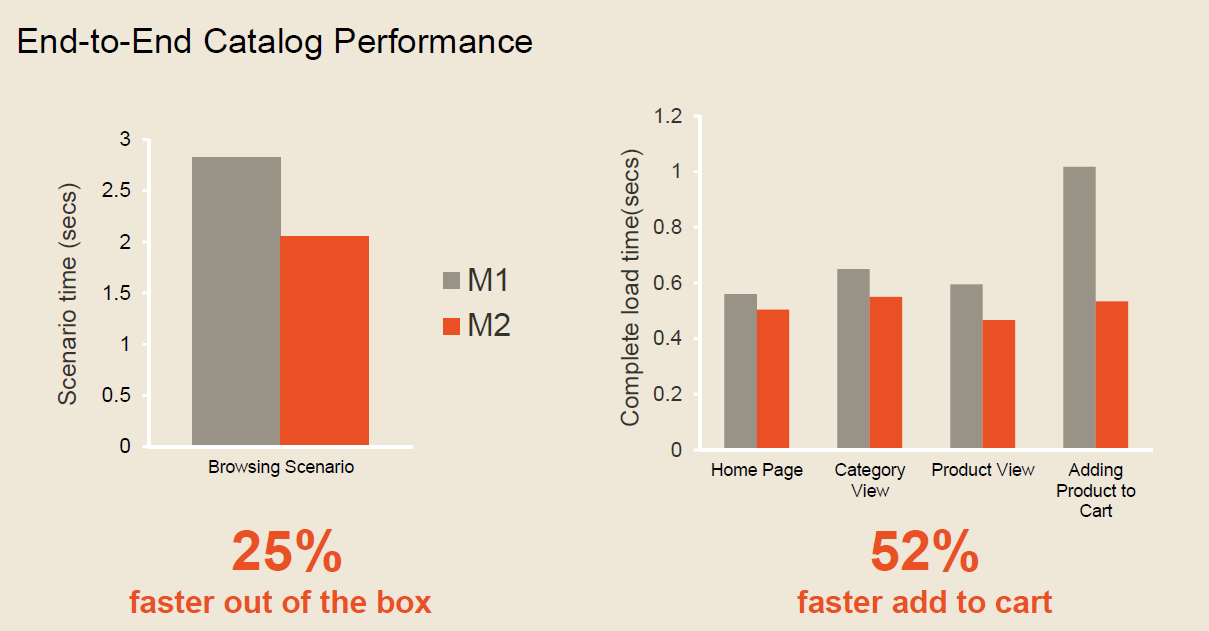 End-to-End Catalog Performance

Scenario time (secs)
3
2.5
2
1.5
1
0.5
0
Browsing Scenario

M1
M2

25%
faster out of the box

Complete load time(secs)
1.2
1
0.8
0.6
0.4
0.2
0
Home Page
Category View
Product View
Adding Product to Cart

52%
faster add to cart